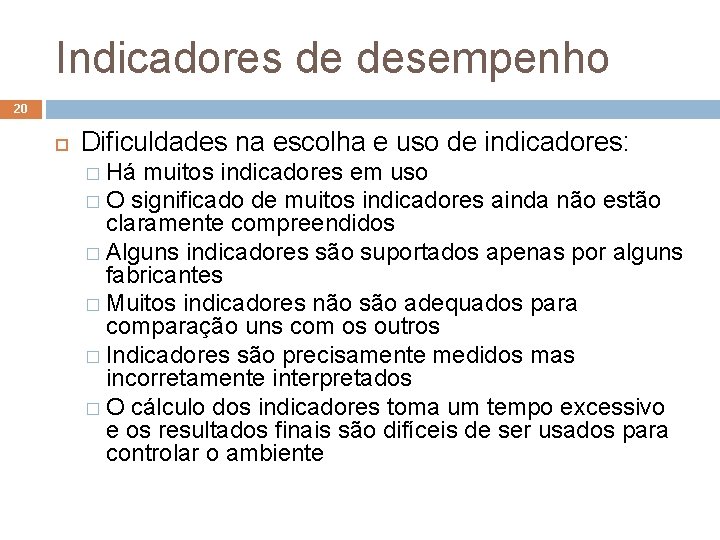 Indicadores de desempenho

20

Dificuldades na escolha e uso de indicadores:

Há muitos indicadores em uso

O significado de muitos indicadores ainda não estão claramente compreendidos

Alguns indicadores são suportados apenas por alguns fabricantes

Muitos indicadores não são adequados para comparação uns com os outros

Indicadores são precisamente medidos mas incorretamente interpretados

O cálculo dos indicadores toma um tempo excessivo e os resultados finais são difíceis de ser usados para controlar o ambiente